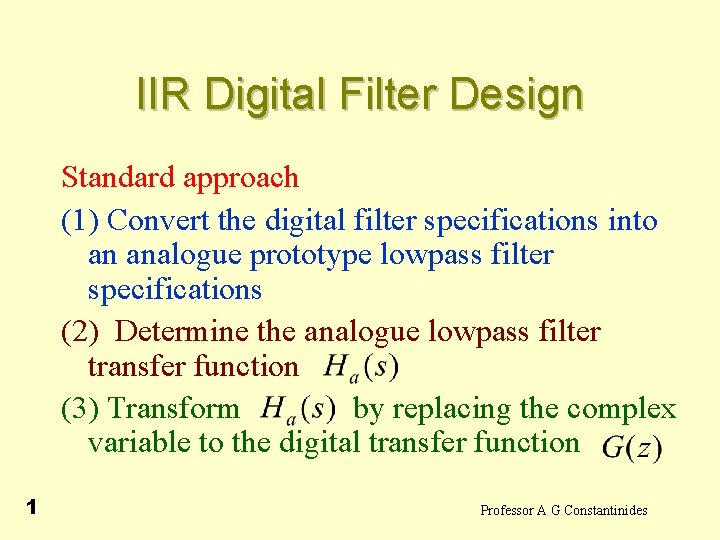 IIR Digital Filter Design

Standard approach

(1) Convert the digital filter specifications into an analogue prototype lowpass filter specifications

(2) Determine the analogue lowpass filter transfer function $H_a(s)$

(3) Transform $H_a(s)$ by replacing the complex variable to the digital transfer function $G(z)$

1

Professor A G Constantinides